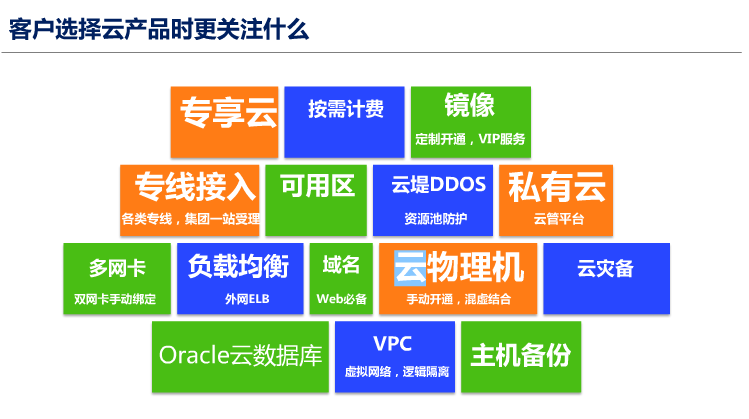 客户选择云产品时更关注什么

专享云

按需计费

镜像
定制开通，VIP服务

专线接入
各类专线，集团一站受理

可用区

云堤DDOS
资源池防护

私有云
云管平台

多网卡
双网卡手动绑定

负载均衡
外网ELB

域名
Web必备

云物理机
手动开通，混虚结合

云灾备

Oracle云数据库

VPC
虚拟网络，逻辑隔离

主机备份